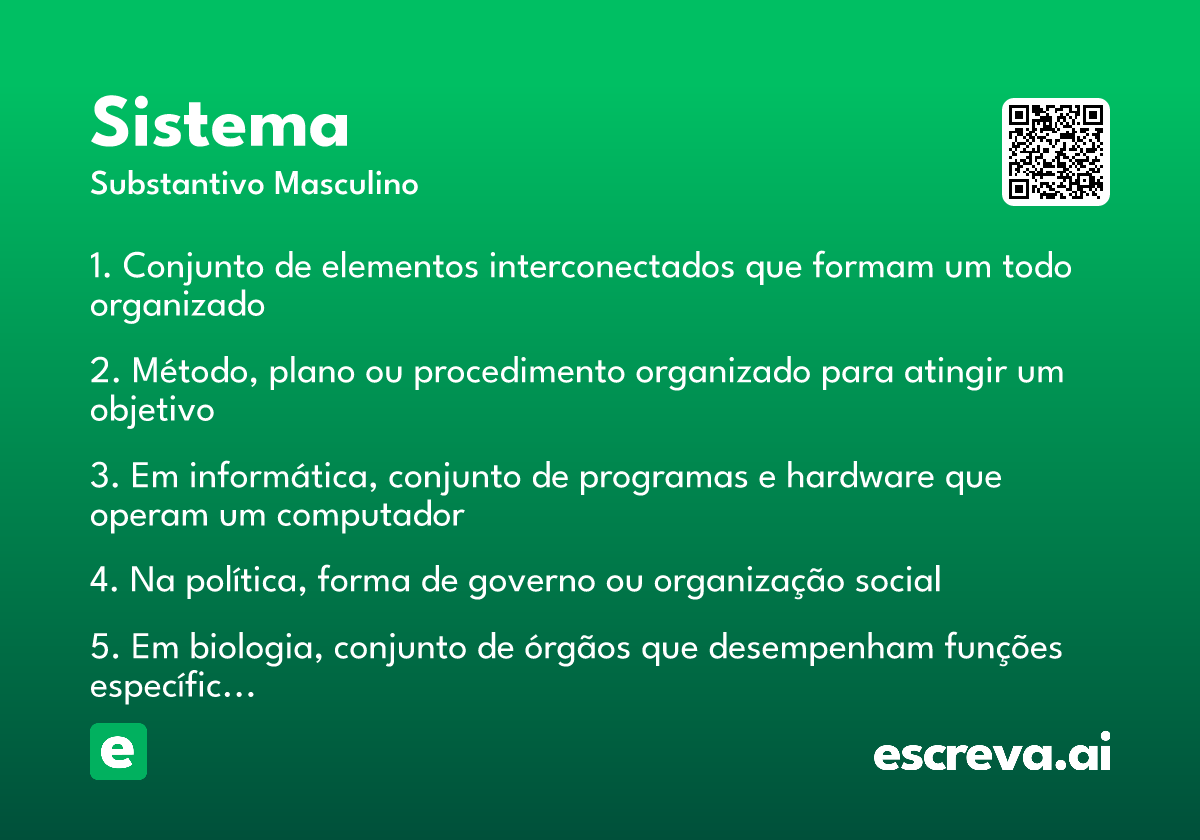 Sistema
Substantivo Masculino

1. Conjunto de elementos interconectados que formam um todo organizado

2. Método, plano ou procedimento organizado para atingir um objetivo

3. Em informática, conjunto de programas e hardware que operam um computador

4. Na política, forma de governo ou organização social

5. Em biologia, conjunto de órgãos que desempenham funções específic...

e

escreva.ai